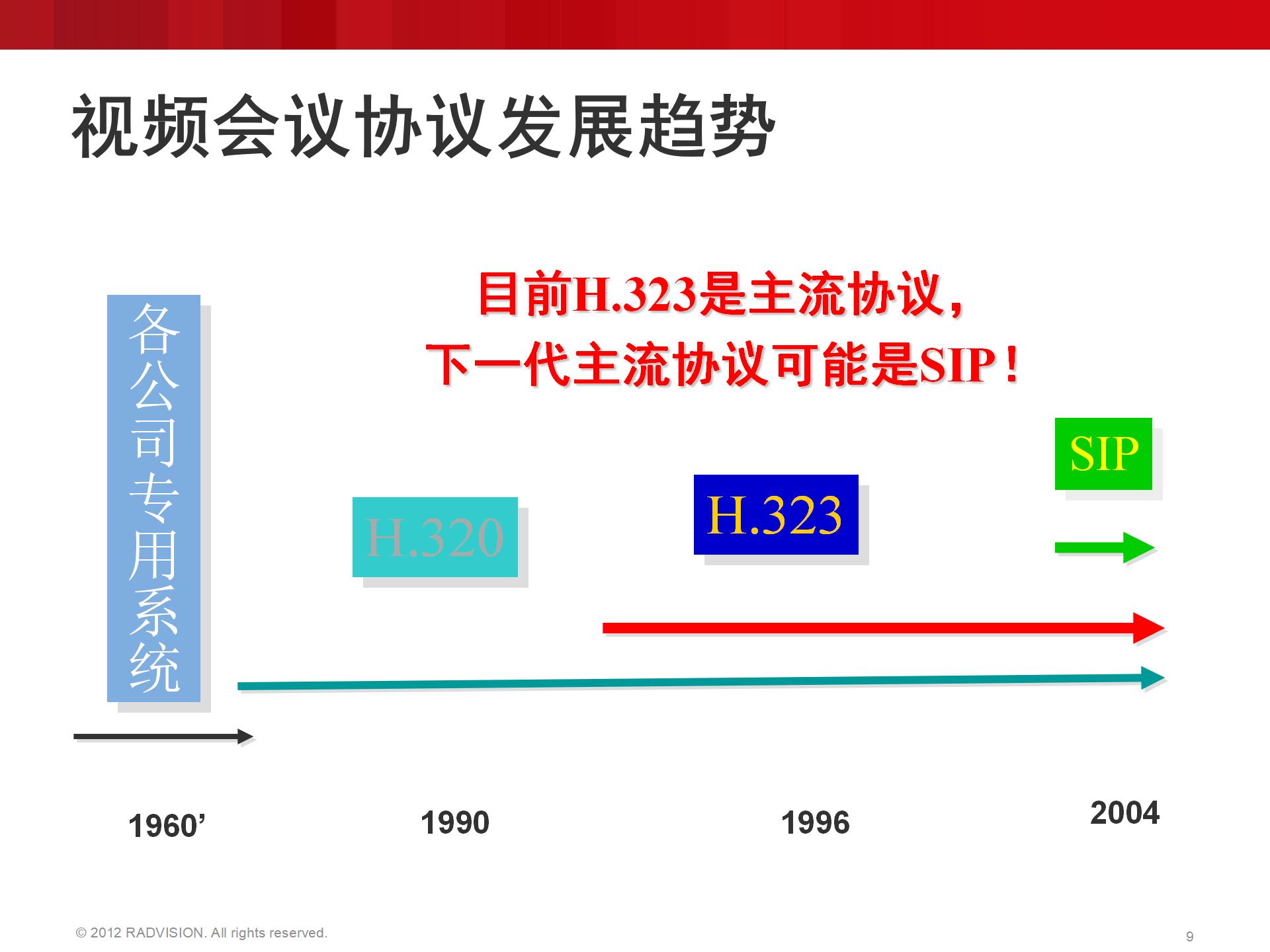 视频会议协议发展趋势

目前H.323是主流协议，
下一代主流协议可能是SIP！

各公司专用系统

H.320

H.323

SIP

1960’

1990

1996

2004

© 2012 RADVISION. All rights reserved.

9